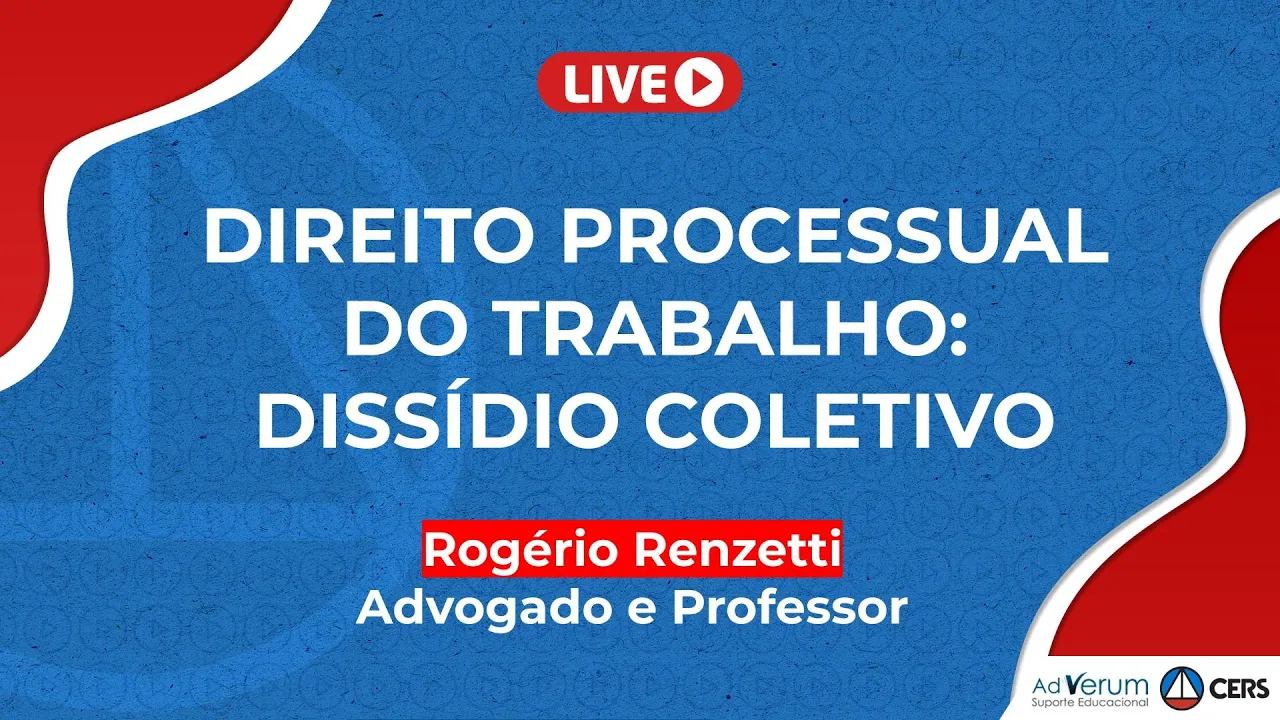 LIVE

DIREITO PROCESSUAL DO TRABALHO: DISSÍDIO COLETIVO

Rogério Renzetti
Advogado e Professor

Ad Verum
Suporte Educacional

CERS